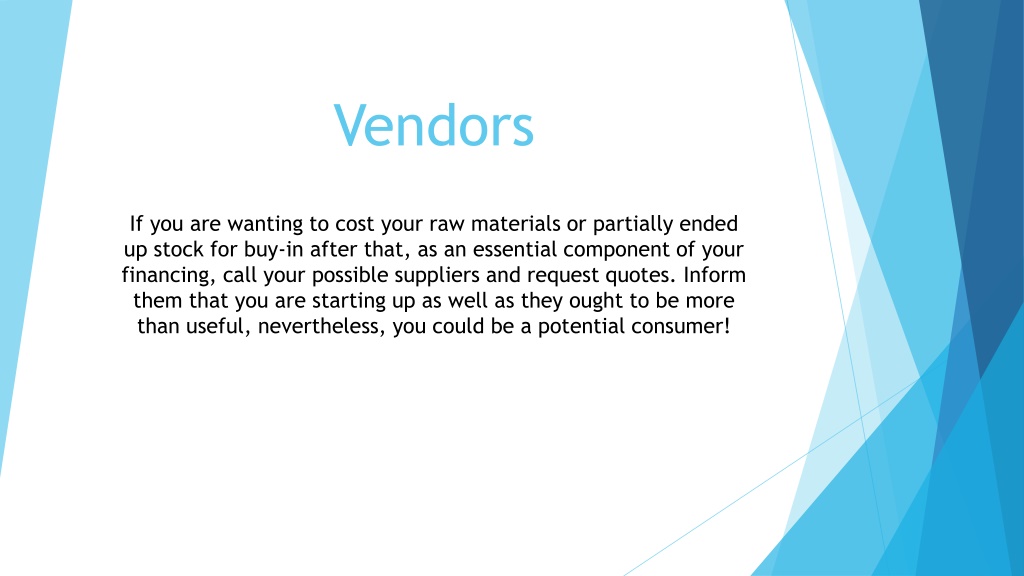 Vendors

If you are wanting to cost your raw materials or partially ended up stock for buy-in after that, as an essential component of your financing, call your possible suppliers and request quotes. Inform them that you are starting up as well as they ought to be more than useful, nevertheless, you could be a potential consumer!